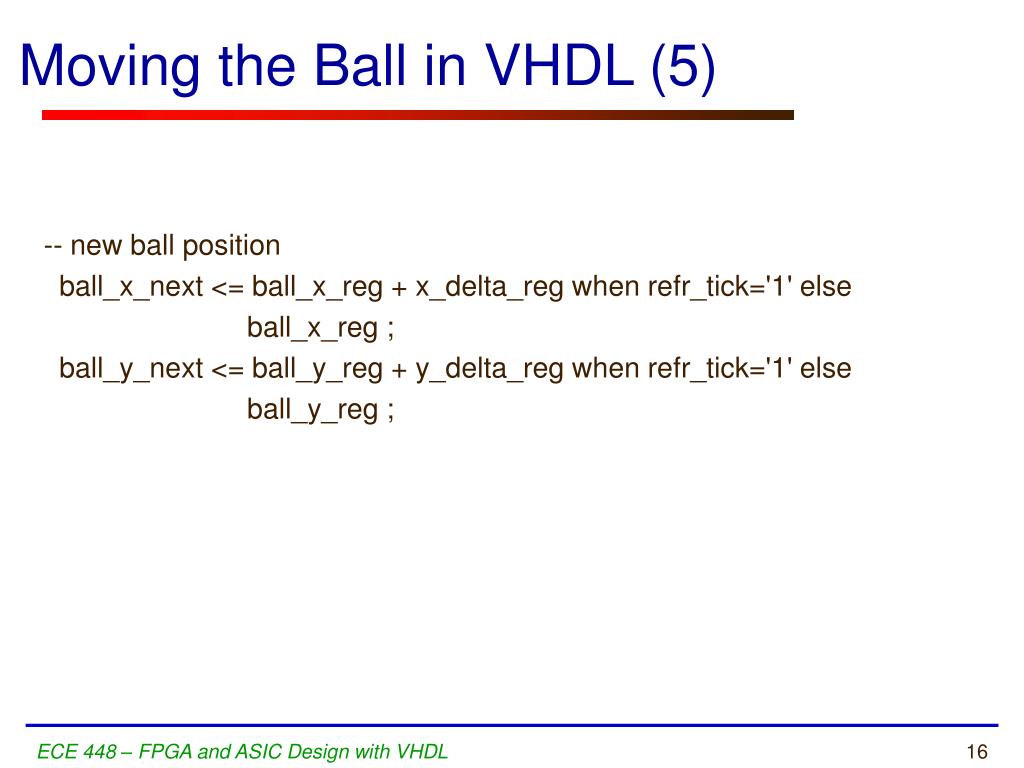 Moving the Ball in VHDL (5)

-- new ball position
ball_x_next <= ball_x_reg + x_delta_reg when refr_tick='1' else
ball_x_reg ;
ball_y_next <= ball_y_reg + y_delta_reg when refr_tick='1' else
ball_y_reg ;

ECE 448 – FPGA and ASIC Design with VHDL

16